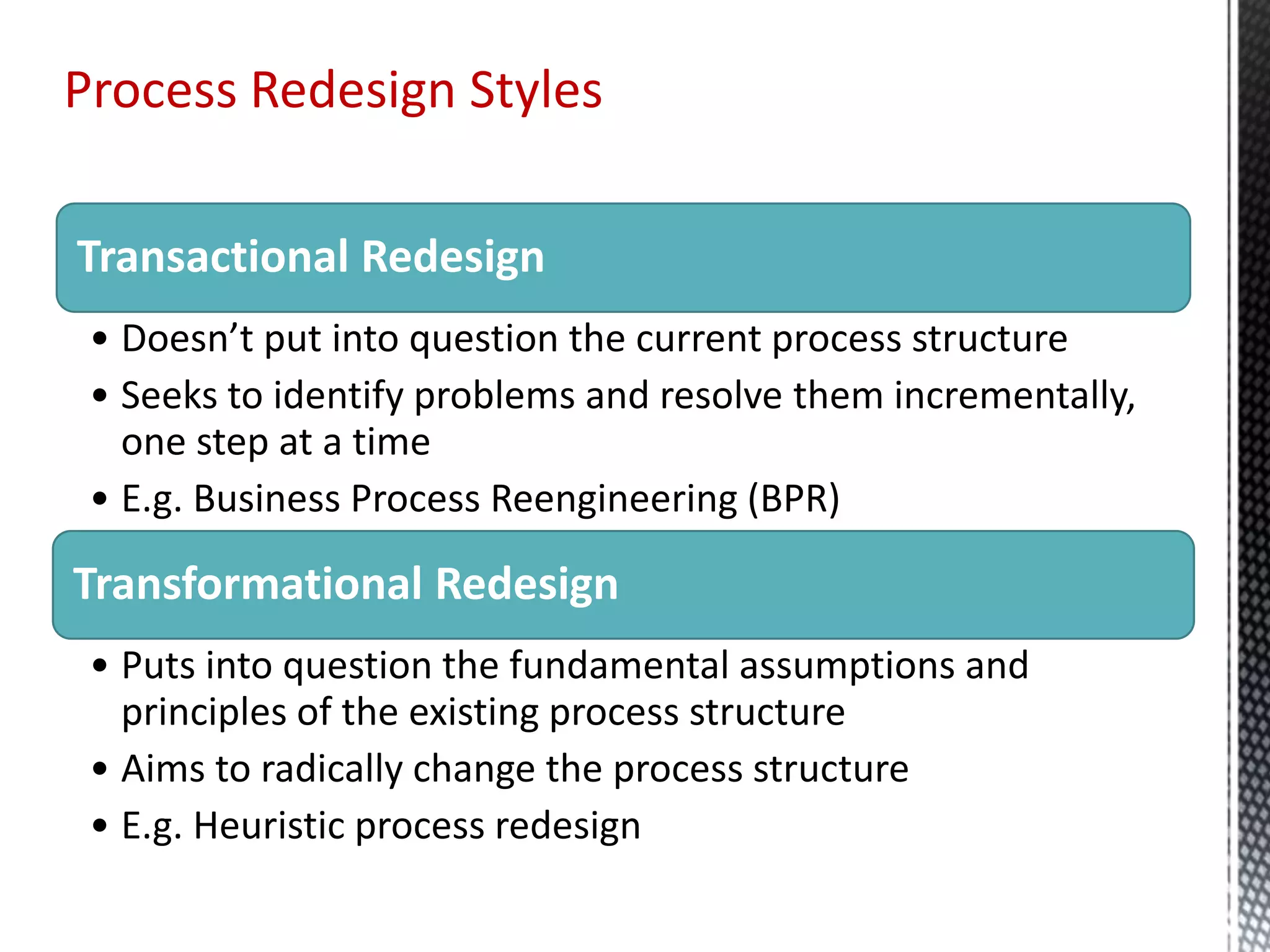 Process Redesign Styles

Transactional Redesign

• Doesn’t put into question the current process structure
• Seeks to identify problems and resolve them incrementally, one step at a time
• E.g. Business Process Reengineering (BPR)

Transformational Redesign

• Puts into question the fundamental assumptions and principles of the existing process structure
• Aims to radically change the process structure
• E.g. Heuristic process redesign